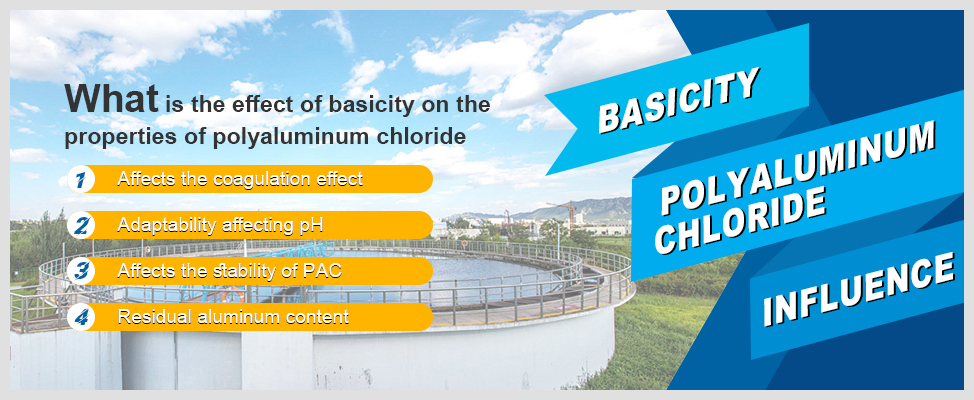 What is the effect of basicity on the properties of polyaluminum chloride

1 Affects the coagulation effect

2 Adaptability affecting pH

3 Affects the stability of PAC

4 Residual aluminum content

BASICITY

POLYALUMINUM CHLORIDE

INFLUENCE